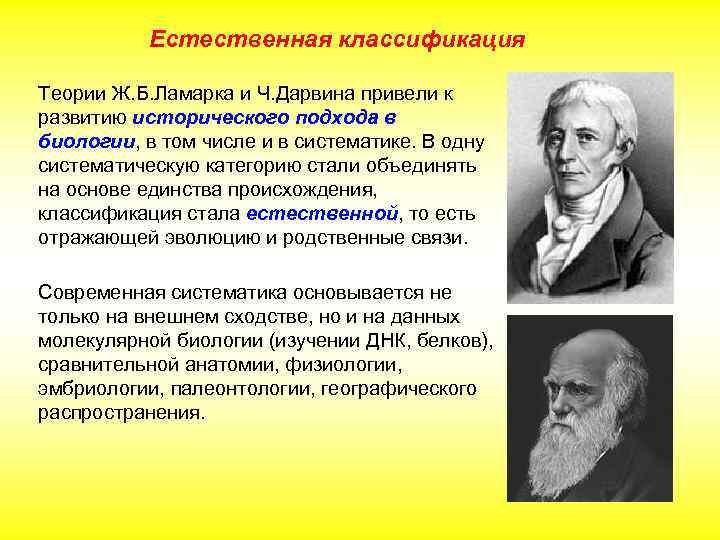 Естественная классификация

Теории Ж.Б.Ламарка и Ч.Дарвина привели к развитию исторического подхода в биологии, в том числе и в систематике. В одну систематическую категорию стали объединять на основе единства происхождения, классификация стала естественной, то есть отражающей эволюцию и родственные связи.

Современная систематика основывается не только на внешнем сходстве, но и на данных молекулярной биологии (изучении ДНК, белков), сравнительной анатомии, физиологии, эмбриологии, палеонтологии, географического распространения.